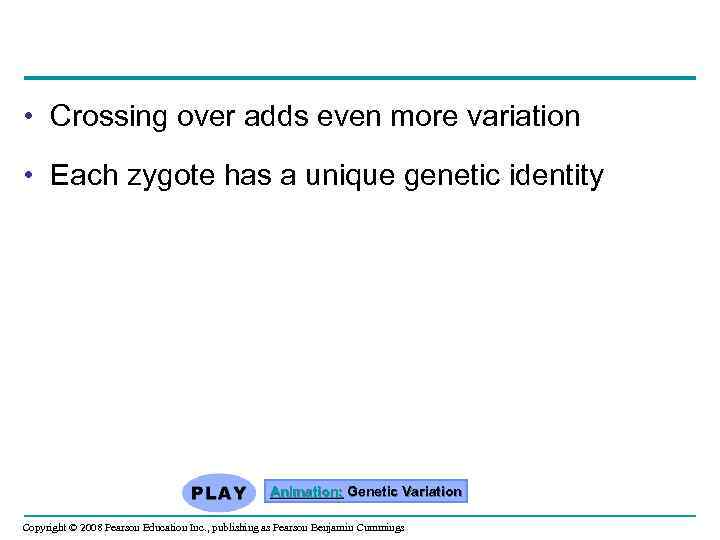 • Crossing over adds even more variation

• Each zygote has a unique genetic identity

PLAY

Animation: Genetic Variation

Copyright © 2008 Pearson Education Inc., publishing as Pearson Benjamin Cummings